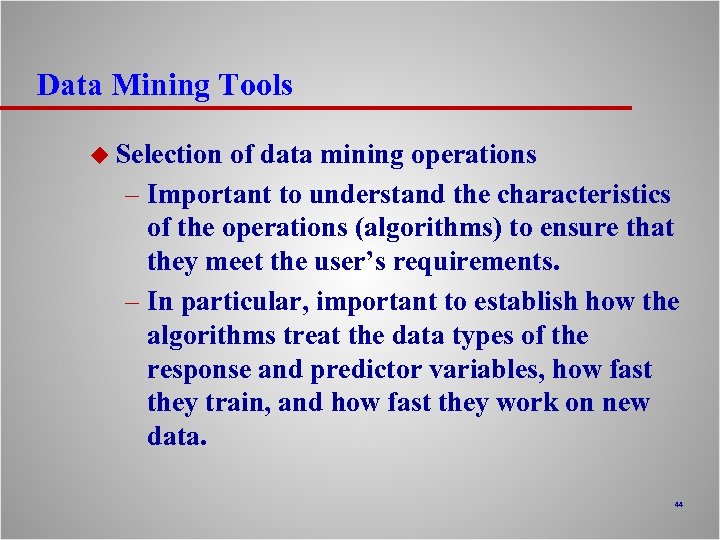 Data Mining Tools

◆ Selection of data mining operations

– Important to understand the characteristics of the operations (algorithms) to ensure that they meet the user's requirements.

– In particular, important to establish how the algorithms treat the data types of the response and predictor variables, how fast they train, and how fast they work on new data.

44